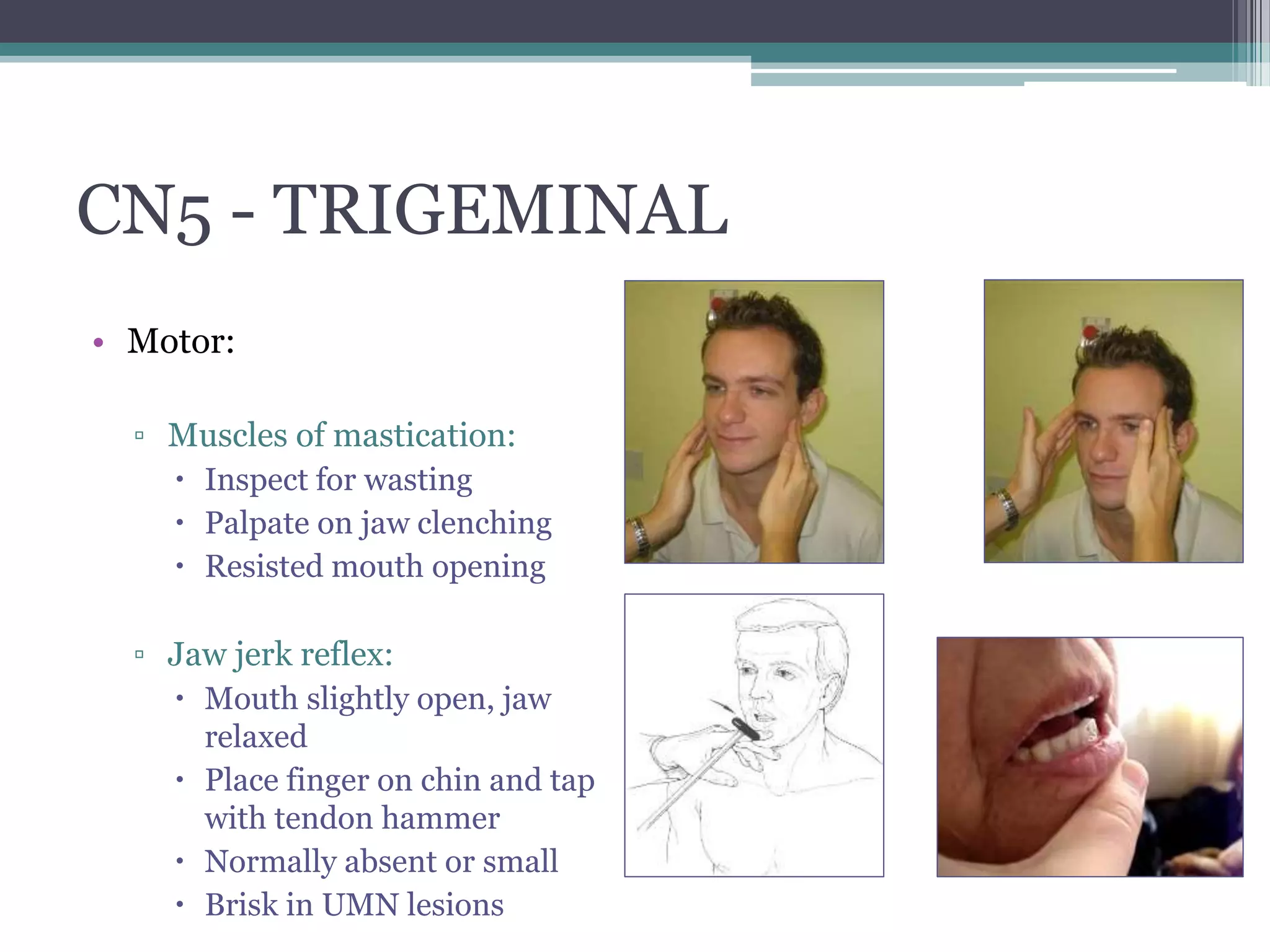 CN5 - TRIGEMINAL

• Motor:

▫ Muscles of mastication:
• Inspect for wasting
• Palpate on jaw clenching
• Resisted mouth opening

▫ Jaw jerk reflex:
• Mouth slightly open, jaw relaxed
• Place finger on chin and tap with tendon hammer
• Normally absent or small
• Brisk in UMN lesions